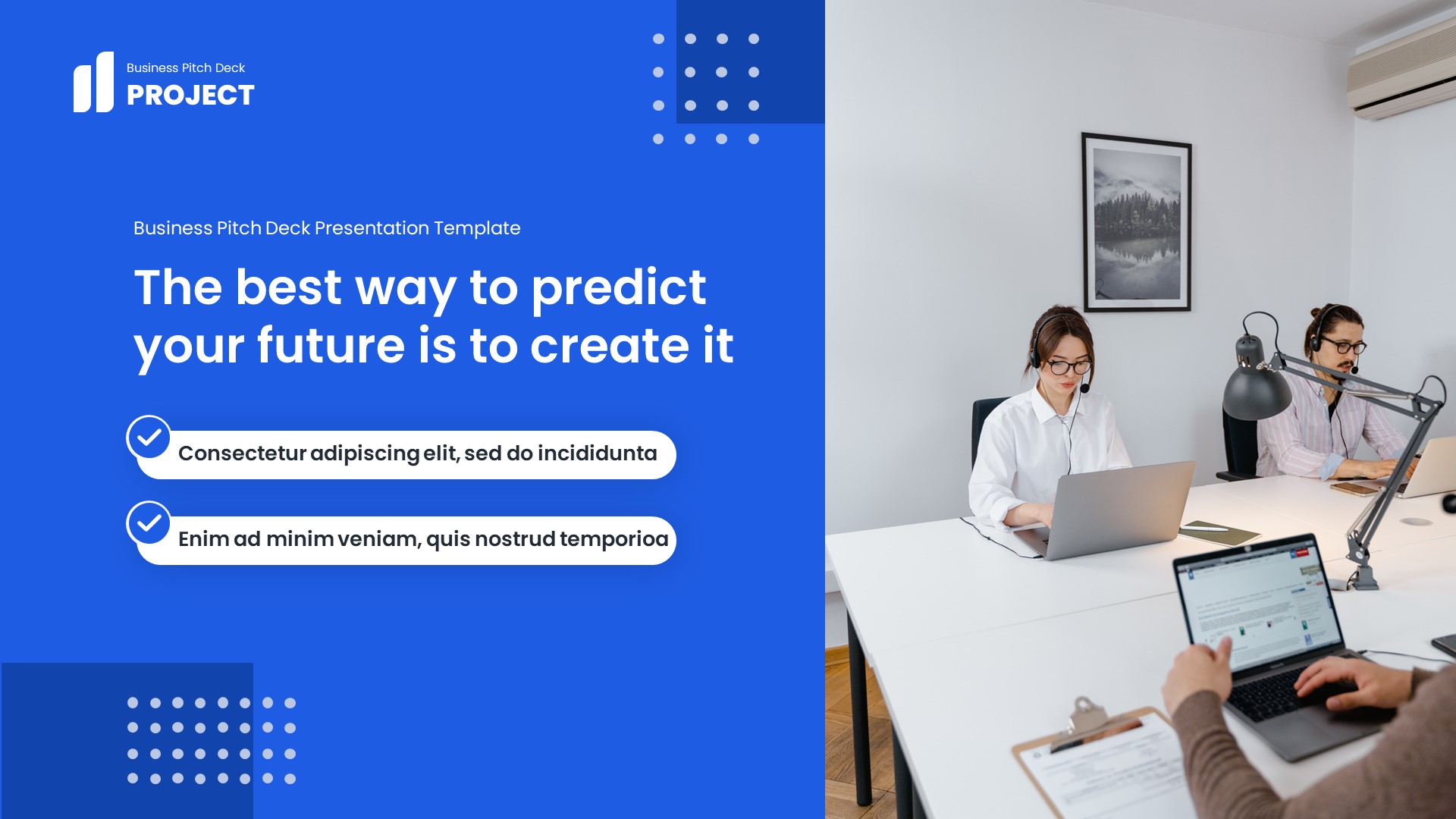 Business Pitch Deck
PROJECT

Business Pitch Deck Presentation Template

The best way to predict your future is to create it

Consectetur adipiscing elit, sed do incididunta

Enim ad minim veniam, quis nostrud temporioa